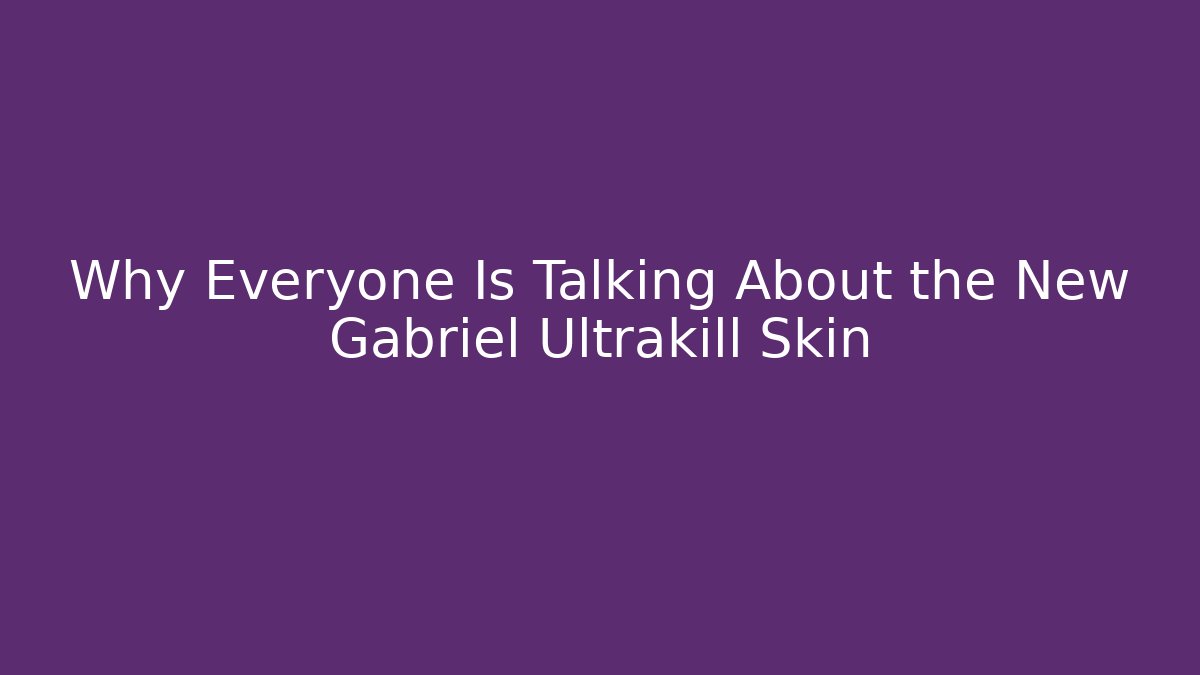 Why Everyone Is Talking About the New Gabriel Ultrakill Skin